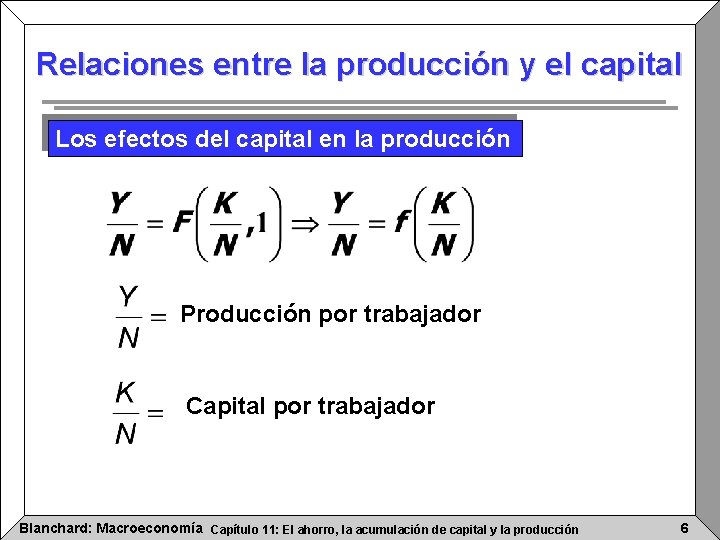 Relaciones entre la producción y el capital

Los efectos del capital en la producción

$\frac{Y}{N} = F\left(\frac{K}{N}, 1\right) \Rightarrow \frac{Y}{N} = f\left(\frac{K}{N}\right)$

$\frac{Y}{N} =$ Producción por trabajador

$\frac{K}{N} =$ Capital por trabajador

Blanchard: Macroeconomía Capítulo 11: El ahorro, la acumulación de capital y la producción 6